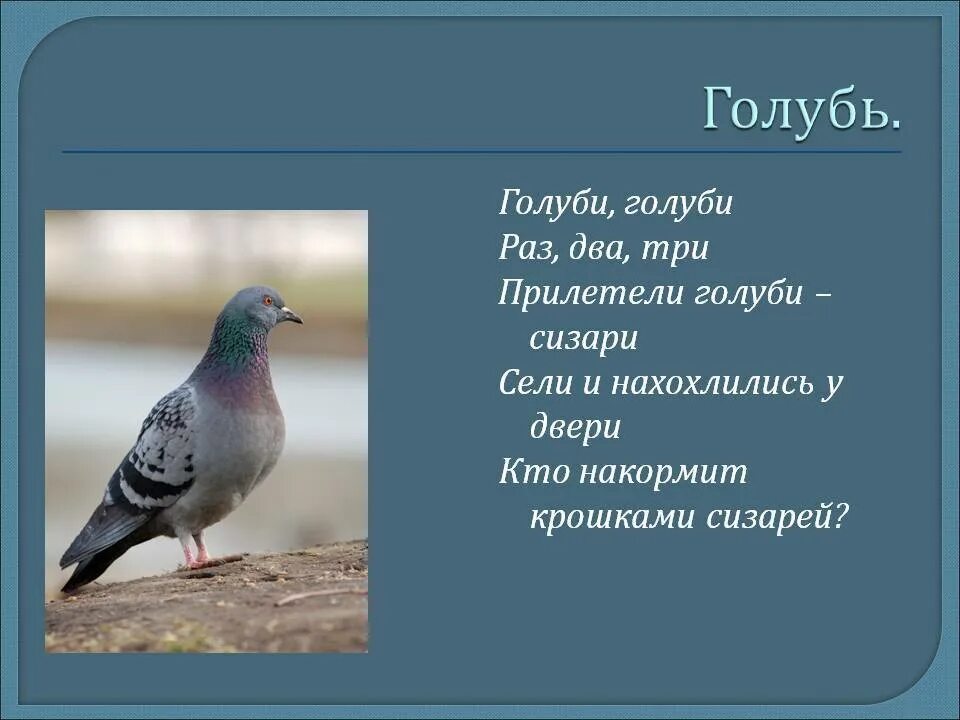 Голубь.

Голуби, голуби
Раз, два, три
Прилетели голуби – сизари
Сели и нахохлились у двери
Кто накормит крошками сизарей?